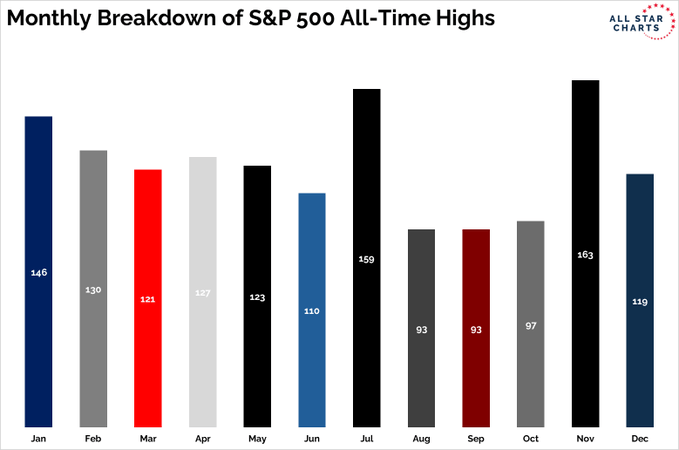 Monthly Breakdown of S&P 500 All-Time Highs

ALL STAR CHARTS

146
130
121
127
123
110
159
93
93
97
163
119

Jan
Feb
Mar
Apr
May
Jun
Jul
Aug
Sep
Oct
Nov
Dec